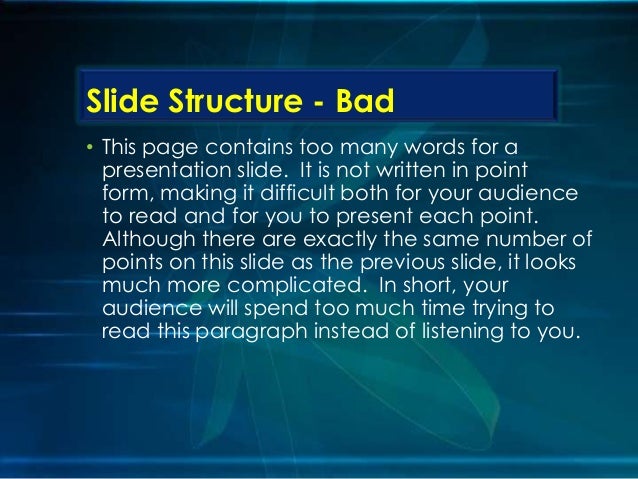 Slide Structure - Bad

• This page contains too many words for a presentation slide. It is not written in point form, making it difficult both for your audience to read and for you to present each point. Although there are exactly the same number of points on this slide as the previous slide, it looks much more complicated. In short, your audience will spend too much time trying to read this paragraph instead of listening to you.